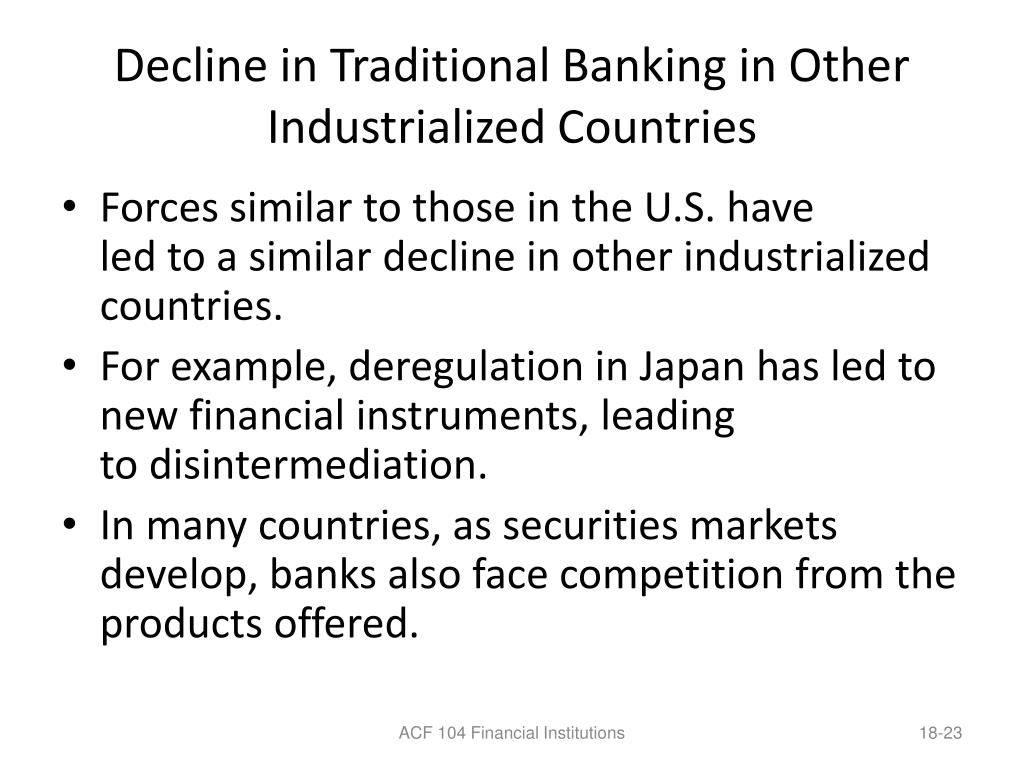 Decline in Traditional Banking in Other Industrialized Countries

• Forces similar to those in the U.S. have led to a similar decline in other industrialized countries.
• For example, deregulation in Japan has led to new financial instruments, leading to disintermediation.
• In many countries, as securities markets develop, banks also face competition from the products offered.

ACF 104 Financial Institutions

18-23